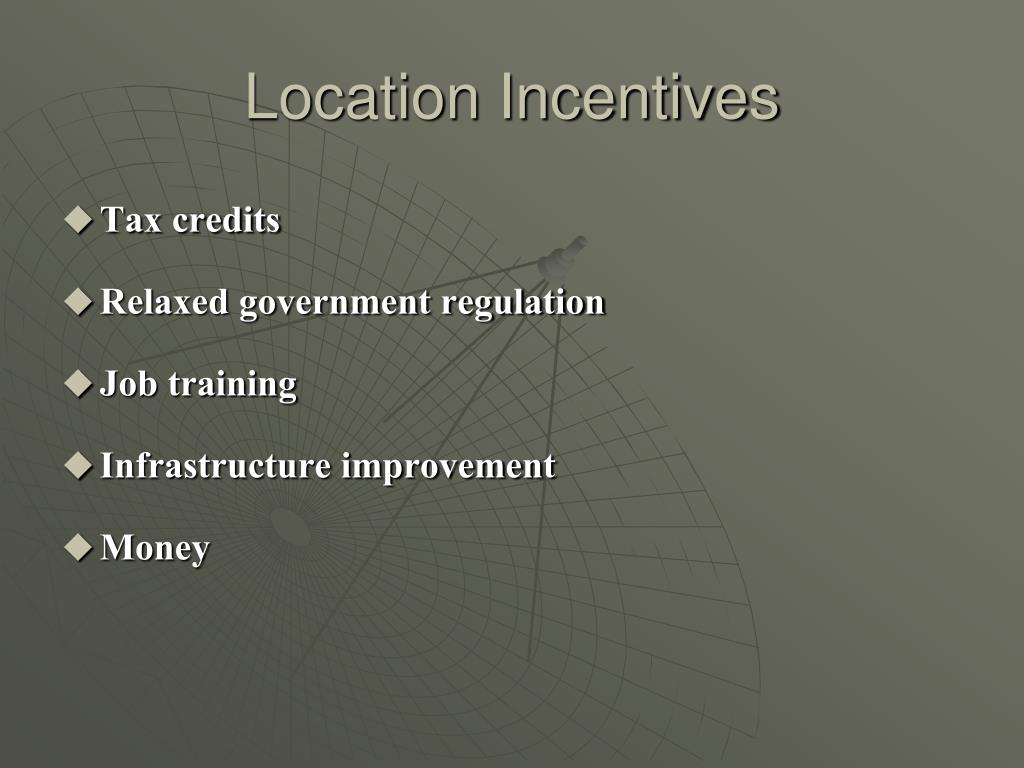 Location Incentives

◆ Tax credits

◆ Relaxed government regulation

◆ Job training

◆ Infrastructure improvement

◆ Money